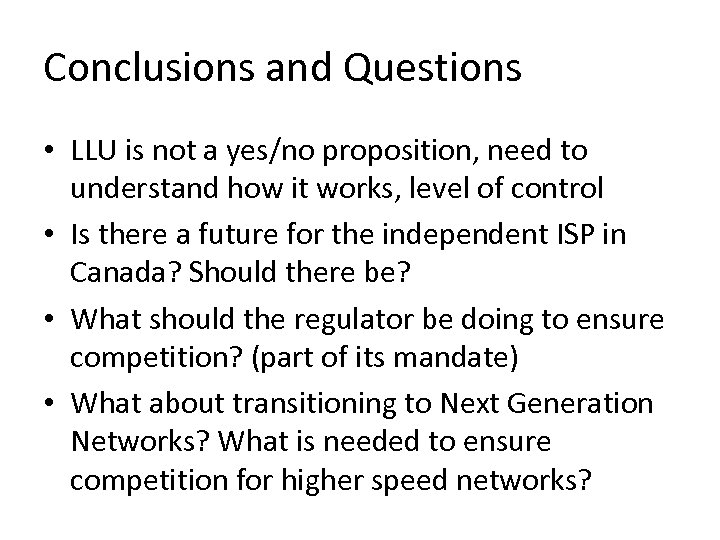 Conclusions and Questions

• LLU is not a yes/no proposition, need to understand how it works, level of control
• Is there a future for the independent ISP in Canada? Should there be?
• What should the regulator be doing to ensure competition? (part of its mandate)
• What about transitioning to Next Generation Networks? What is needed to ensure competition for higher speed networks?